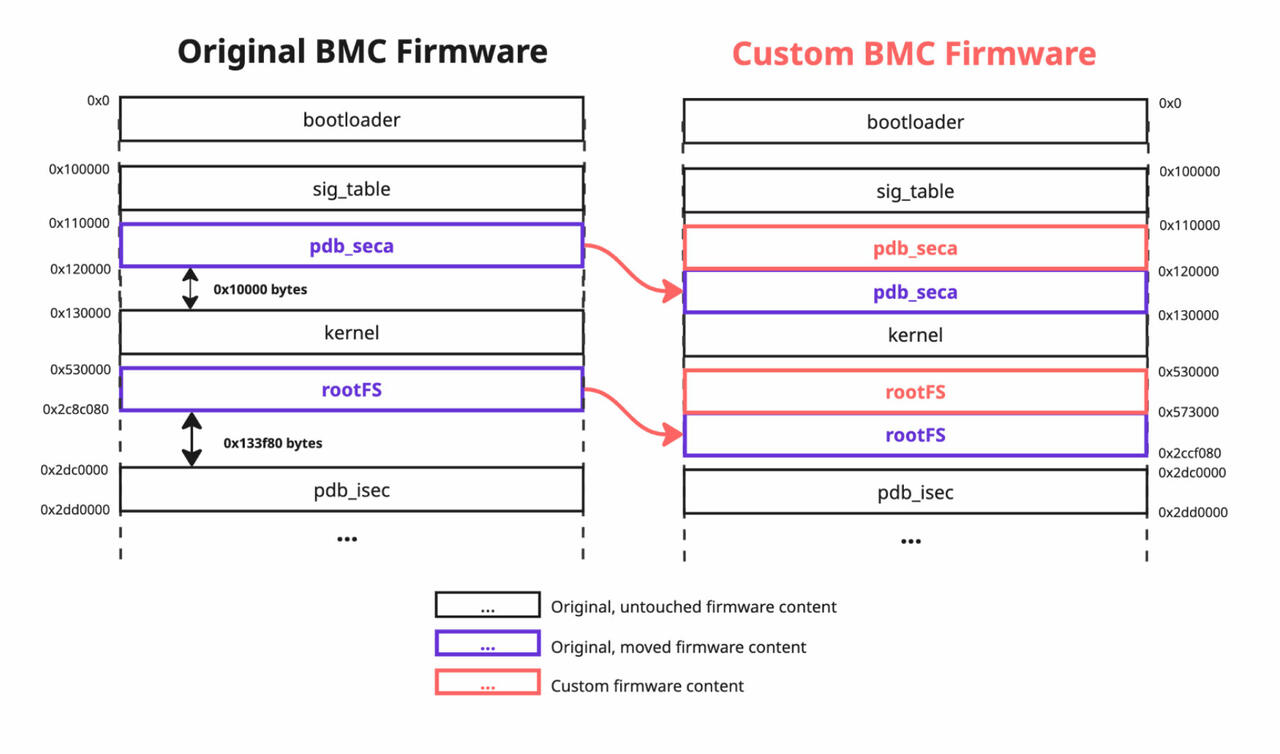 Original BMC Firmware

0x0
bootloader
0x100000
sig_table
0x110000
pdb_seca
0x120000
0x10000 bytes
0x130000
kernel
0x530000
rootFS
0x2c8c080
0x133f80 bytes
0x2dc0000
pdb_isec
0x2dd0000
...

Custom BMC Firmware

0x0
bootloader
0x100000
sig_table
0x110000
pdb_seca
0x120000
pdb_seca
0x130000
kernel
0x530000
rootFS
0x573000
rootFS
0x2ccf080
0x2dc0000
pdb_isec
0x2dd0000
...

... Original, untouched firmware content
... Original, moved firmware content
... Custom firmware content